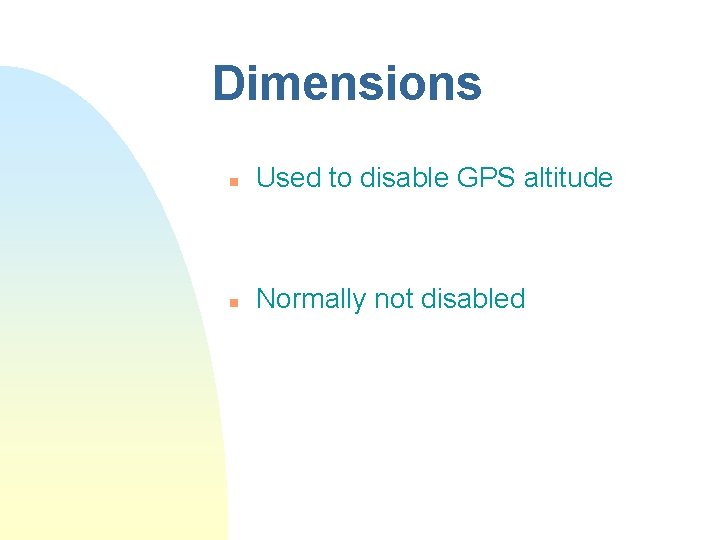 Dimensions

Used to disable GPS altitude

Normally not disabled